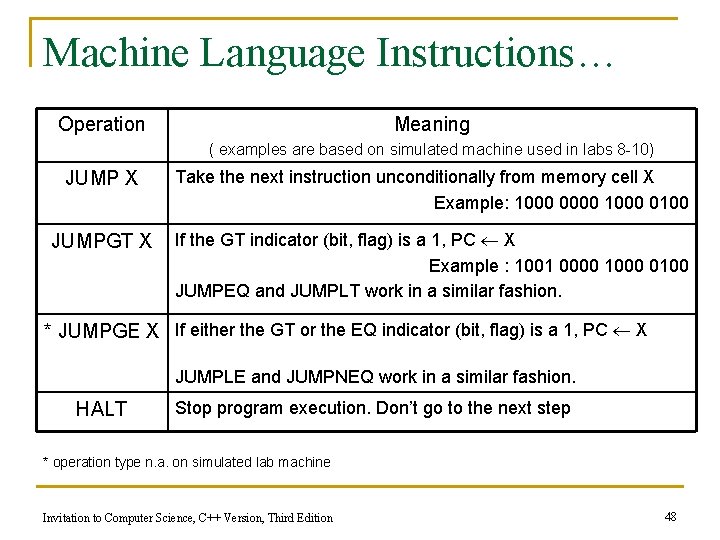 Machine Language Instructions…

| Operation | Meaning ( examples are based on simulated machine used in labs 8-10) |
|---|---|
| JUMP X | Take the next instruction unconditionally from memory cell X Example: 1000 0000 1000 0100 |
| JUMPGT X | If the GT indicator (bit, flag) is a 1, PC $\leftarrow$ X Example : 1001 0000 1000 0100 JUMPEQ and JUMPLT work in a similar fashion. |
| * JUMPGE X | If either the GT or the EQ indicator (bit, flag) is a 1, PC $\leftarrow$ X JUMPLE and JUMPNEQ work in a similar fashion. |
| HALT | Stop program execution. Don't go to the next step |

* operation type n.a. on simulated lab machine

Invitation to Computer Science, C++ Version, Third Edition

48